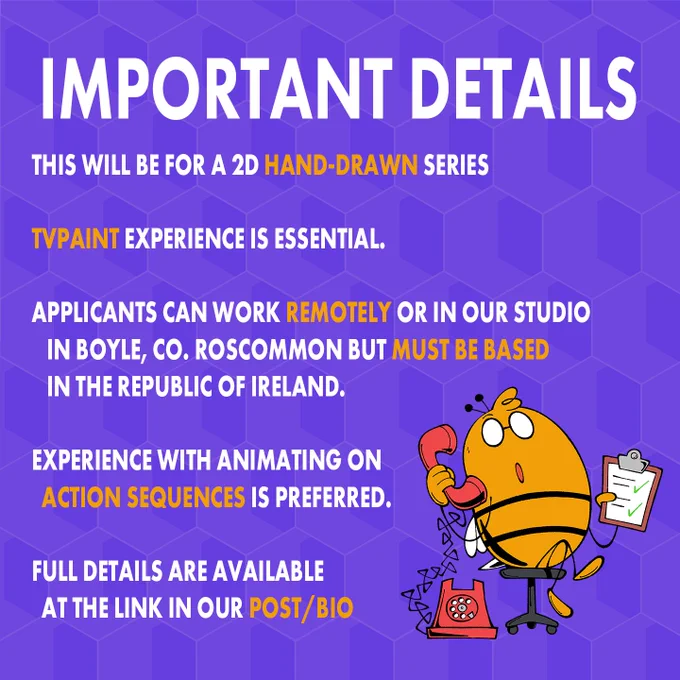 IMPORTANT DETAILS

THIS WILL BE FOR A 2D HAND-DRAWN SERIES

TVPAINT EXPERIENCE IS ESSENTIAL.

APPLICANTS CAN WORK REMOTELY OR IN OUR STUDIO IN BOYLE, CO. ROSCOMMON BUT MUST BE BASED IN THE REPUBLIC OF IRELAND.

EXPERIENCE WITH ANIMATING ON ACTION SEQUENCES IS PREFERRED.

FULL DETAILS ARE AVAILABLE AT THE LINK IN OUR POST/BIO